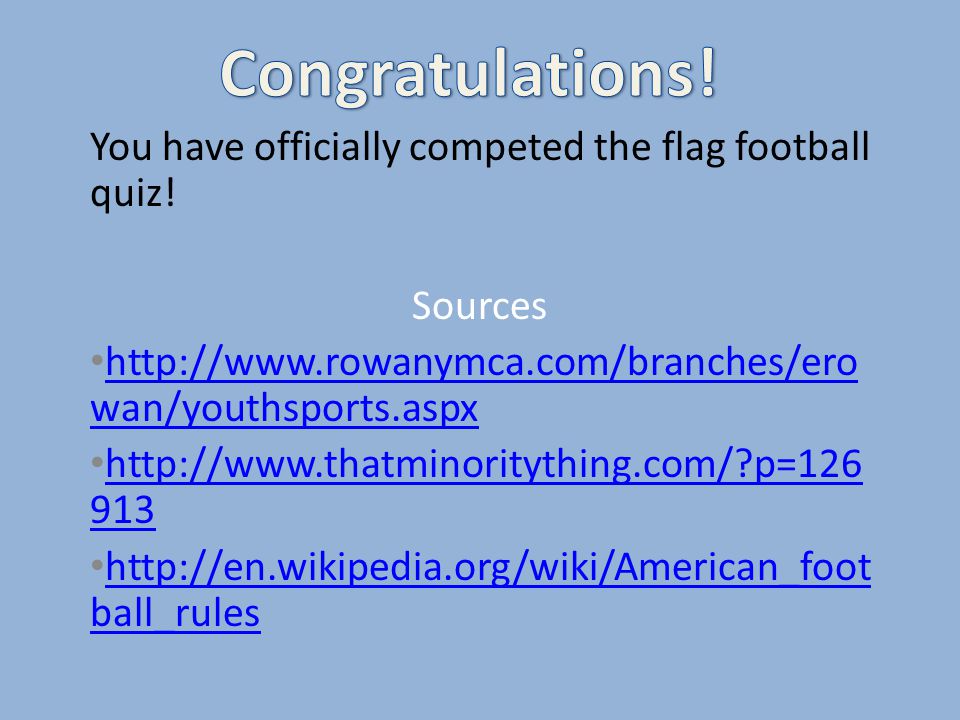 Congratulations!

You have officially competed the flag football quiz!

Sources

•http://www.rowanymca.com/branches/erowan/youthsports.aspx

•http://www.thatminoritything.com/?p=126913

•http://en.wikipedia.org/wiki/American_football_rules